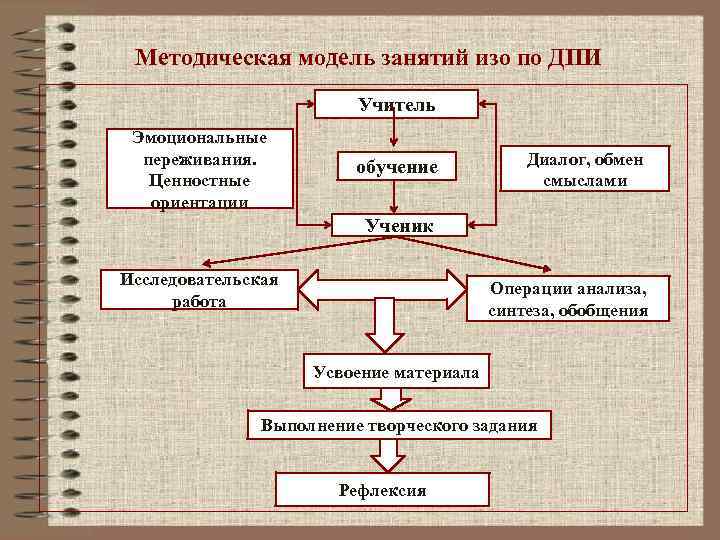 Методическая модель занятий изо по ДПИ

Учитель

Эмоциональные переживания. Ценностные ориентации

обучение

Диалог, обмен смыслами

Ученик

Исследовательская работа

Операции анализа, синтеза, обобщения

Усвоение материала

Выполнение творческого задания

Рефлексия